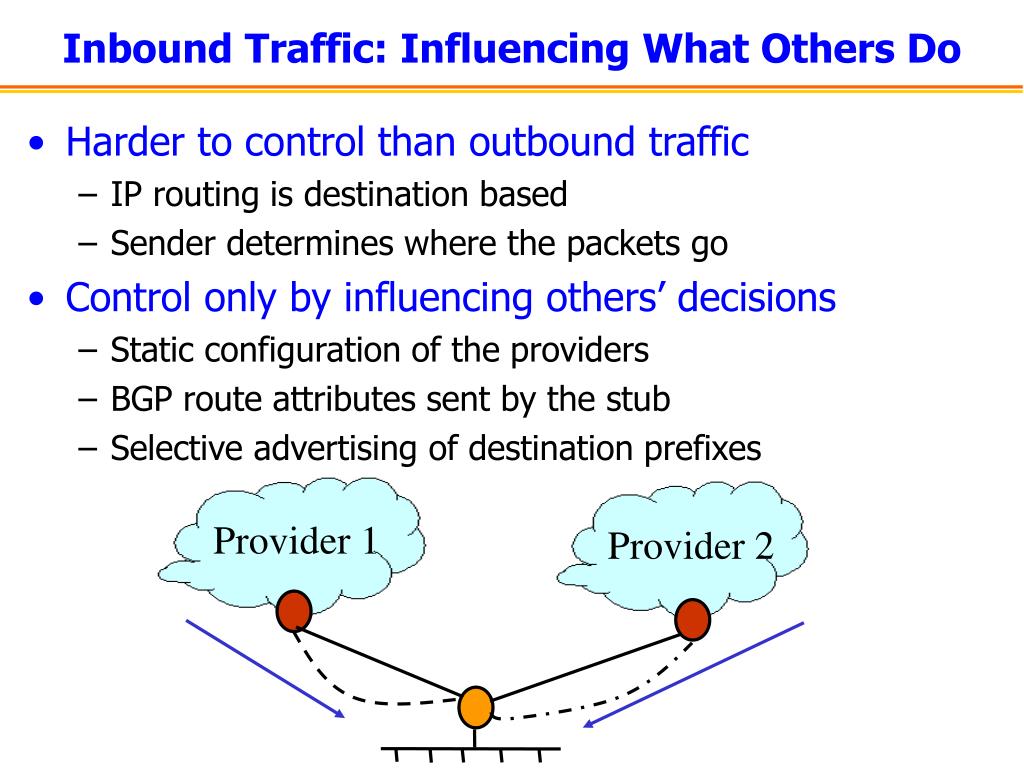 Inbound Traffic: Influencing What Others Do

• Harder to control than outbound traffic
– IP routing is destination based
– Sender determines where the packets go

• Control only by influencing others' decisions
– Static configuration of the providers
– BGP route attributes sent by the stub
– Selective advertising of destination prefixes

Provider 1

Provider 2